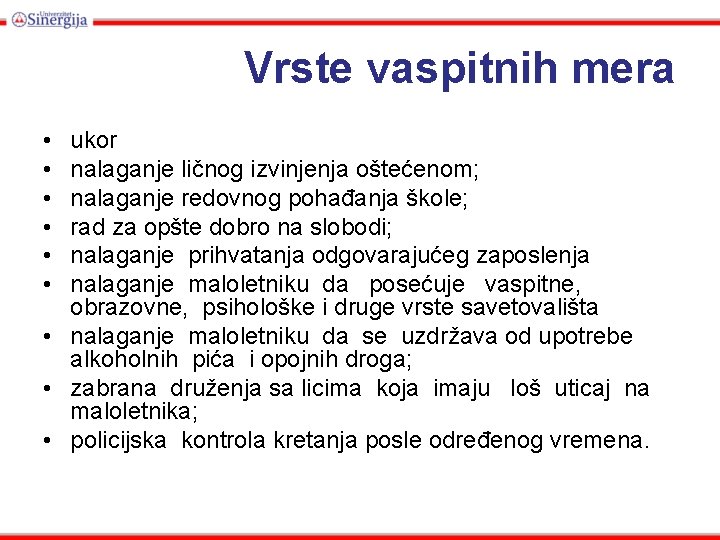 Univerzitet Sinergija

Vrste vaspitnih mera

• ukor
• nalaganje ličnog izvinjenja oštećenom;
• nalaganje redovnog pohađanja škole;
• rad za opšte dobro na slobodi;
• nalaganje prihvatanja odgovarajućeg zaposlenja
• nalaganje maloletniku da posećuje vaspitne, obrazovne, psihološke i druge vrste savetovališta
• nalaganje maloletniku da se uzdržava od upotrebe alkoholnih pića i opojnih droga;
• zabrana druženja sa licima koja imaju loš uticaj na maloletnika;
• policijska kontrola kretanja posle određenog vremena.